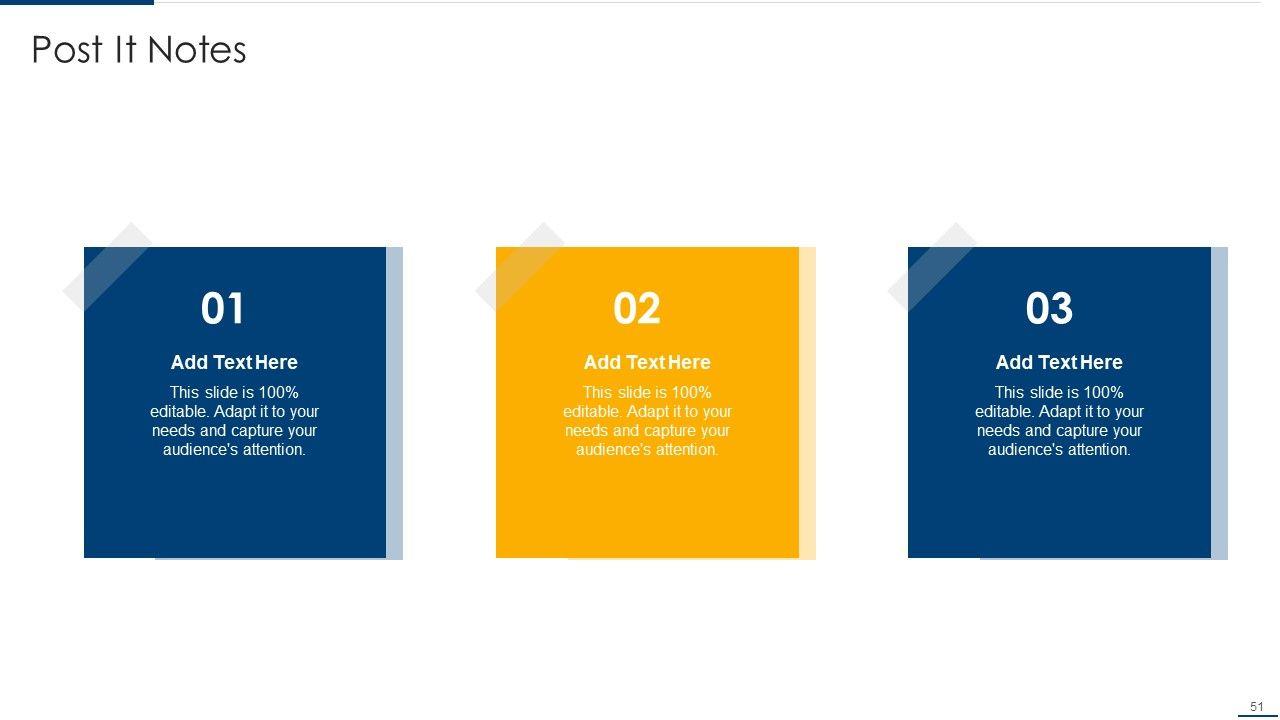 Post It Notes

01

Add Text Here

This slide is 100% editable. Adapt it to your needs and capture your audience's attention.

02

Add Text Here

This slide is 100% editable. Adapt it to your needs and capture your audience's attention.

03

Add Text Here

This slide is 100% editable. Adapt it to your needs and capture your audience's attention.

51